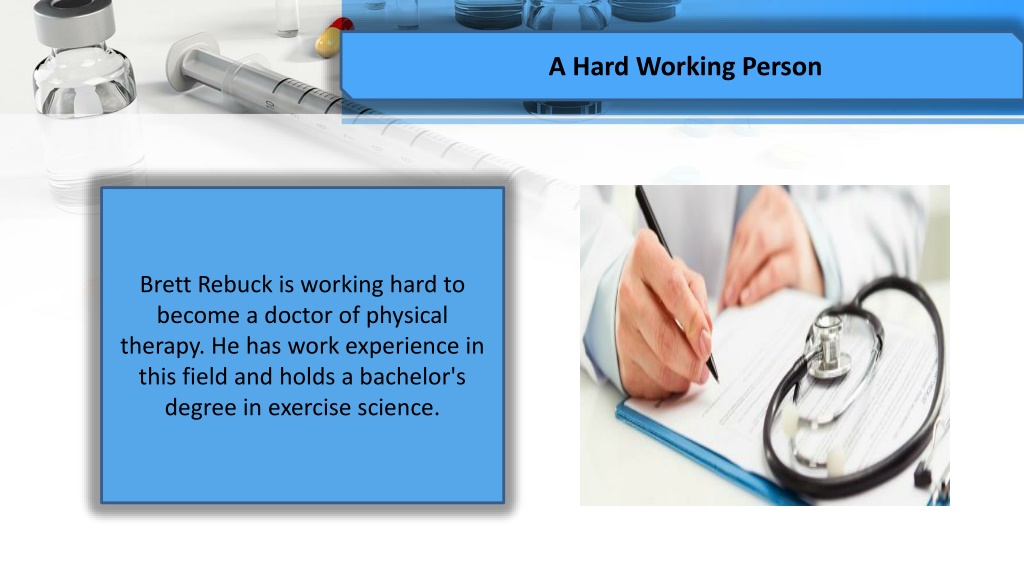 A Hard Working Person

Brett Rebuck is working hard to become a doctor of physical therapy. He has work experience in this field and holds a bachelor's degree in exercise science.